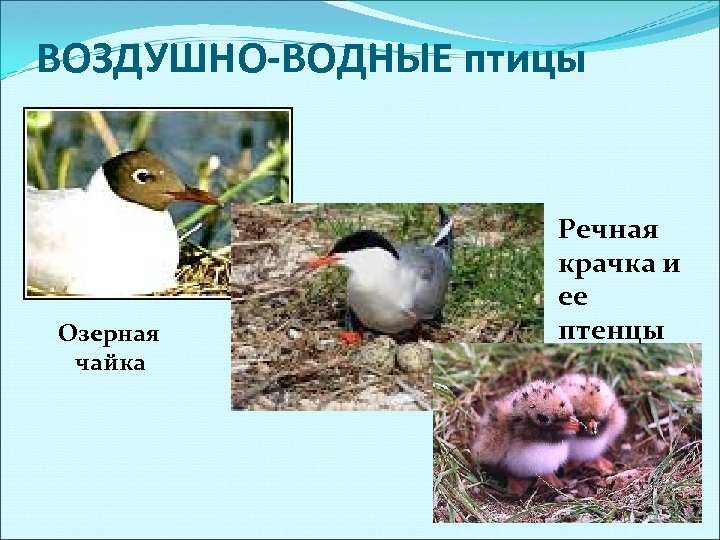 ВОЗДУШНО-ВОДНЫЕ птицы

Озерная чайка

Речная крачка и ее птенцы